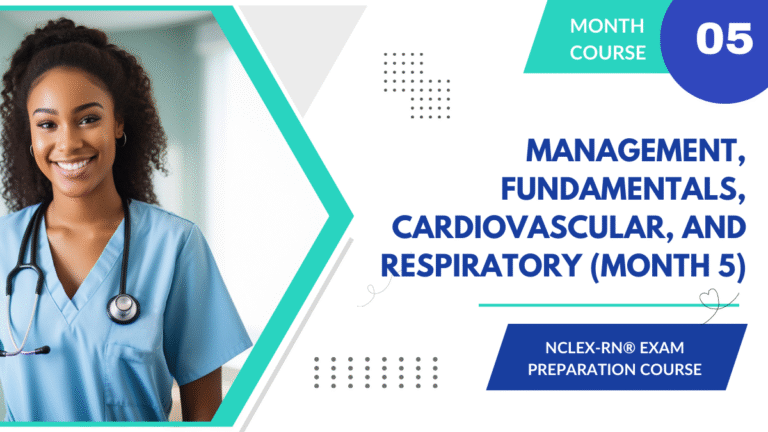 MONTH COURSE

05

MANAGEMENT, FUNDAMENTALS, CARDIOVASCULAR, AND RESPIRATORY (MONTH 5)

NCLEX-RN® EXAM PREPARATION COURSE